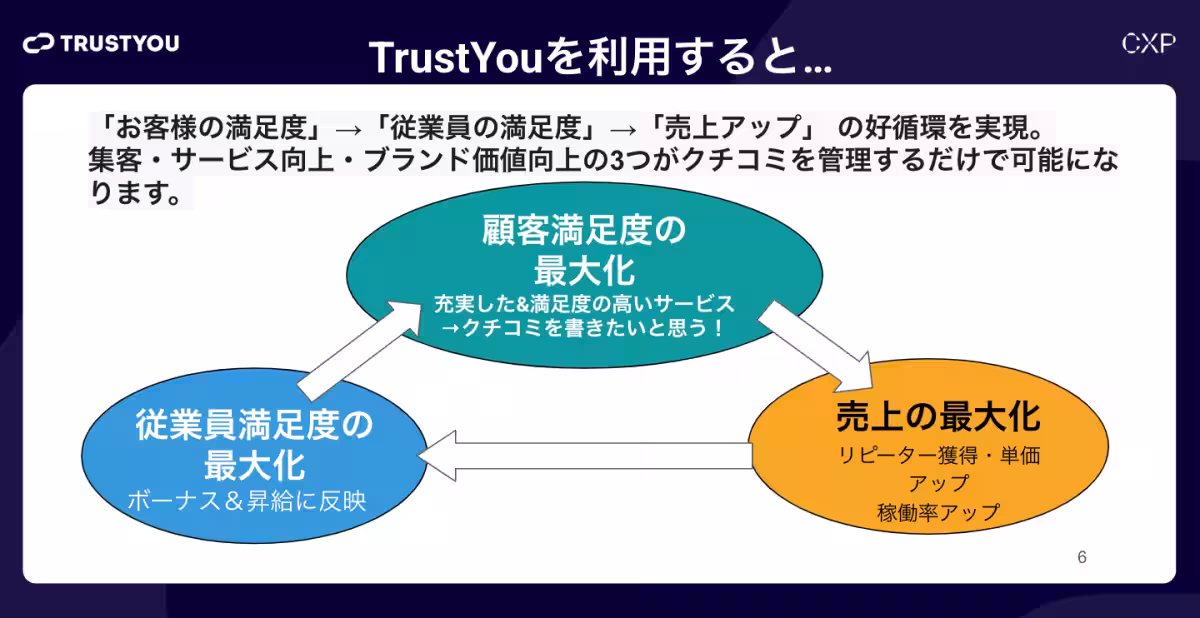 TRUSTYOU

TrustYouを利用すると…

CXP

「お客様の満足度」→「従業員の満足度」→「売上アップ」 の好循環を実現。
集客・サービス向上・ブランド価値向上の3つがクチコミを管理するだけで可能になります。

顧客満足度の最大化
充実した&満足度の高いサービス
→クチコミを書きたいと思う！

売上の最大化
リピーター獲得・単価アップ
稼働率アップ

従業員満足度の最大化
ボーナス＆昇給に反映

6